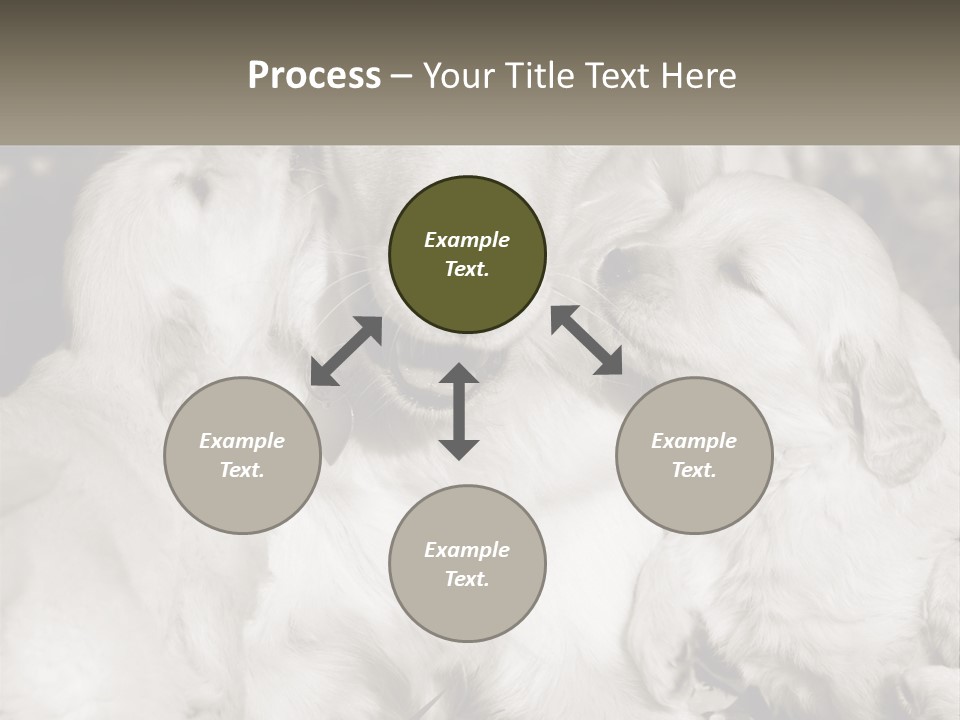 Process – Your Title Text Here

Example Text.

Example Text.

Example Text.

Example Text.